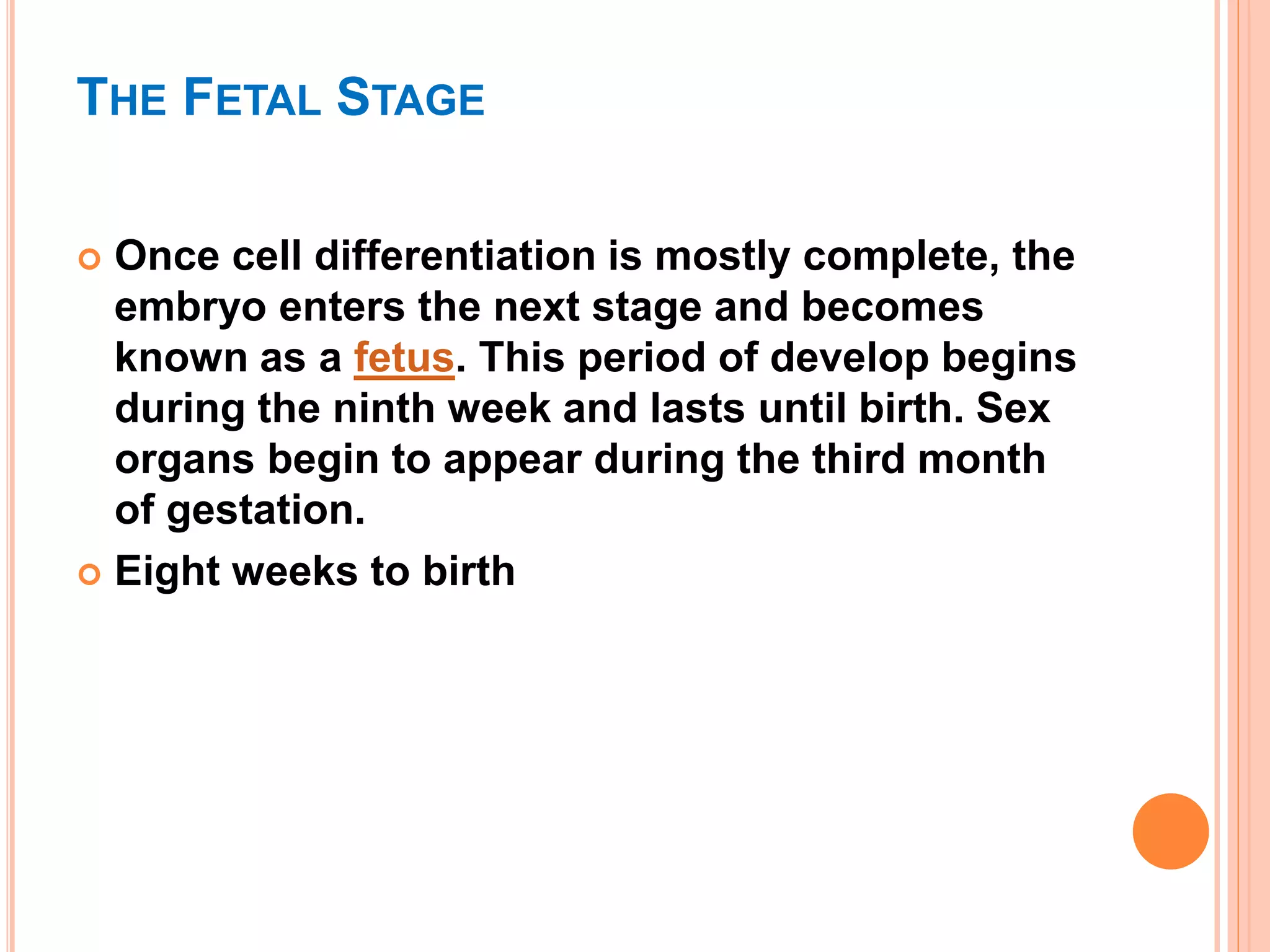 THE FETAL STAGE

Once cell differentiation is mostly complete, the embryo enters the next stage and becomes known as a fetus. This period of develop begins during the ninth week and lasts until birth. Sex organs begin to appear during the third month of gestation.

Eight weeks to birth